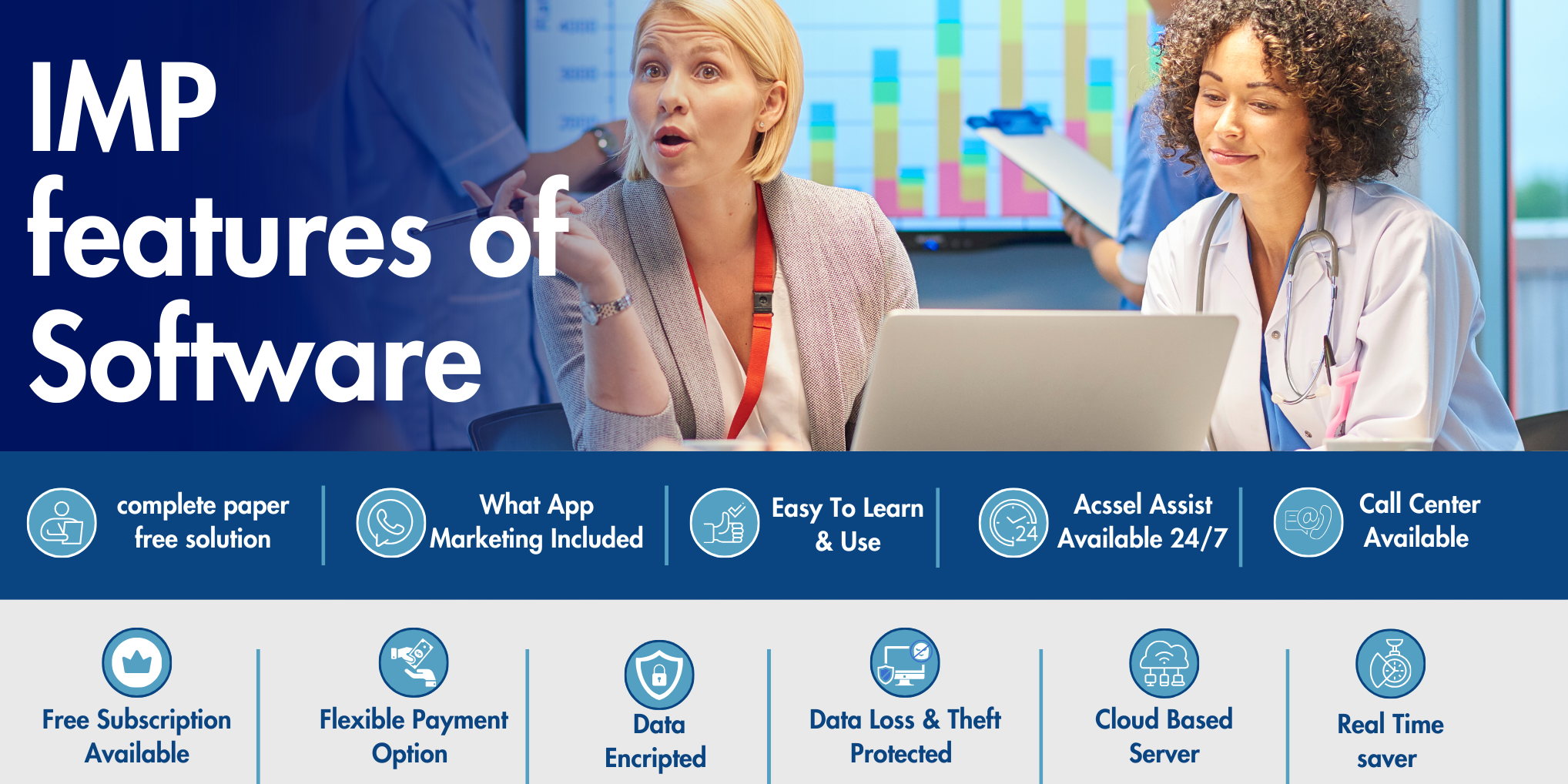 IMP features of Software

complete paper free solution

What App Marketing Included

Easy To Learn & Use

Acssel Assist Available 24/7

Call Center Available

Free Subscription Available

Flexible Payment Option

Data Encripted

Data Loss & Theft Protected

Cloud Based Server

Real Time saver